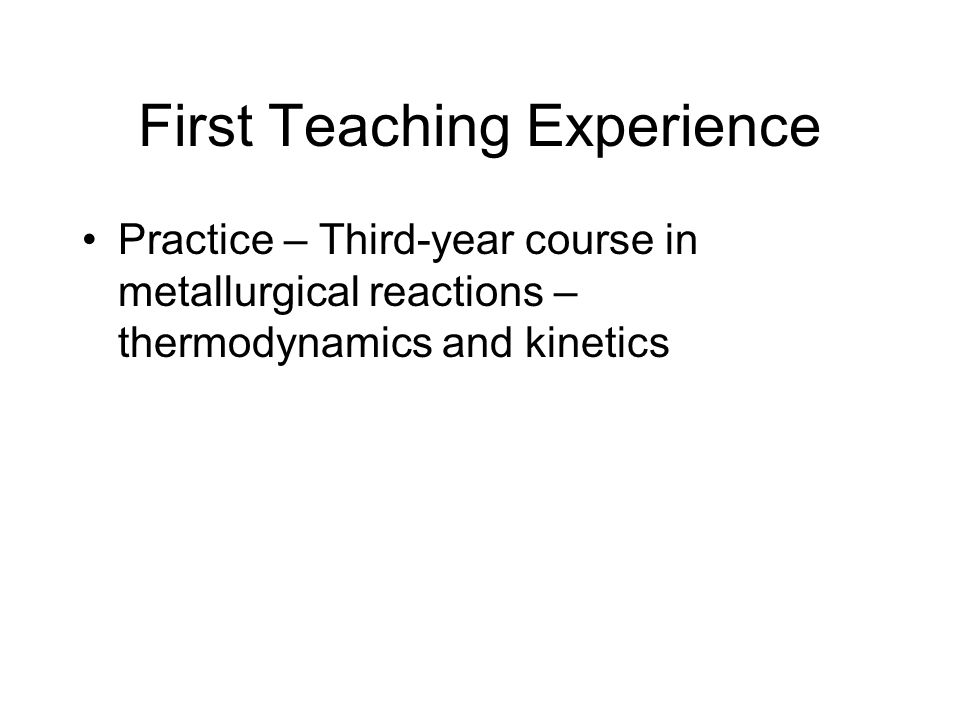 First Teaching Experience

• Practice – Third-year course in metallurgical reactions – thermodynamics and kinetics